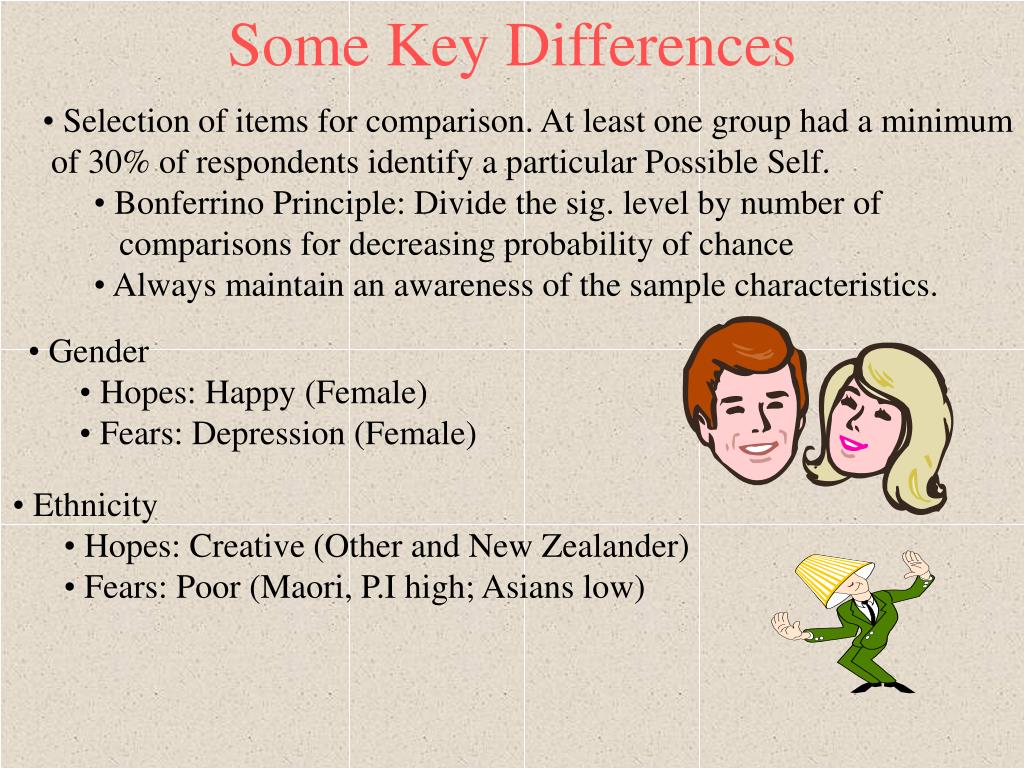 Some Key Differences

• Selection of items for comparison. At least one group had a minimum of 30% of respondents identify a particular Possible Self.

• Bonferrino Principle: Divide the sig. level by number of comparisons for decreasing probability of chance

• Always maintain an awareness of the sample characteristics.

• Gender

• Hopes: Happy (Female)

• Fears: Depression (Female)

• Ethnicity

• Hopes: Creative (Other and New Zealander)

• Fears: Poor (Maori, P.I high; Asians low)